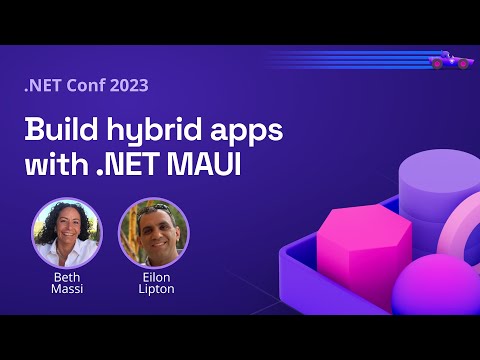 .NET Conf 2023

Build hybrid apps with .NET MAUI

Beth Massi

Eilon Lipton